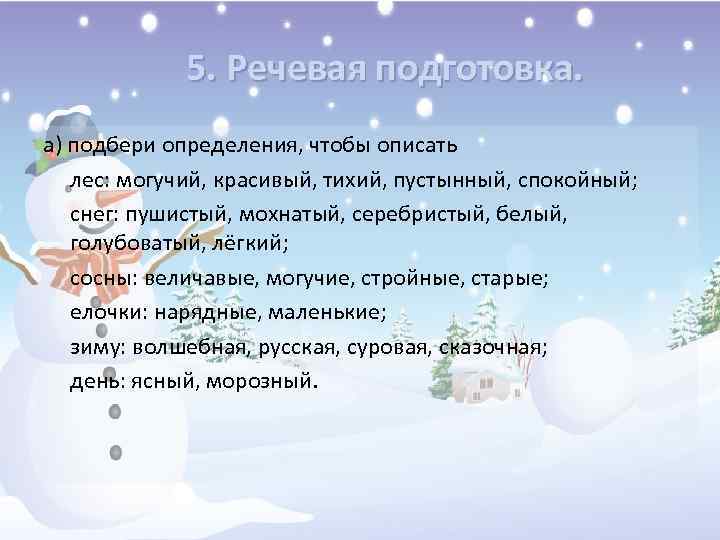 5. Речевая подготовка.

а) подбери определения, чтобы описать

лес: могучий, красивый, тихий, пустынный, спокойный;

снег: пушистый, мохнатый, серебристый, белый, голубоватый, лёгкий;

сосны: величавые, могучие, стройные, старые;

елочки: нарядные, маленькие;

зиму: волшебная, русская, суровая, сказочная;

день: ясный, морозный.